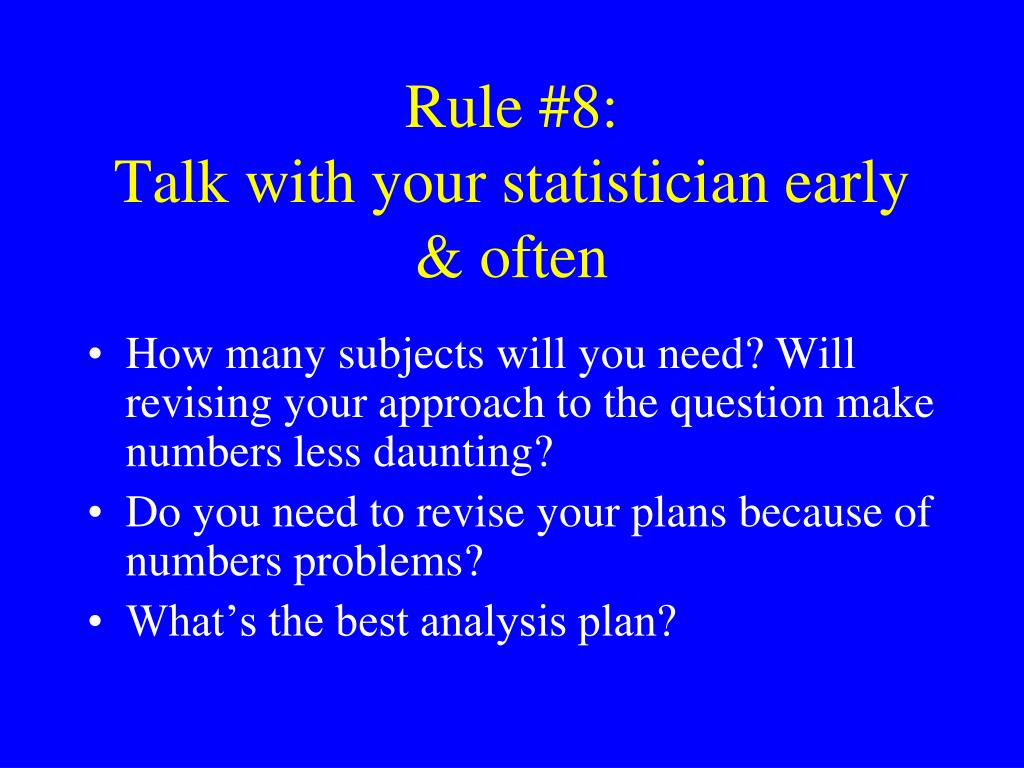 Rule #8:
Talk with your statistician early & often

• How many subjects will you need? Will revising your approach to the question make numbers less daunting?
• Do you need to revise your plans because of numbers problems?
• What’s the best analysis plan?